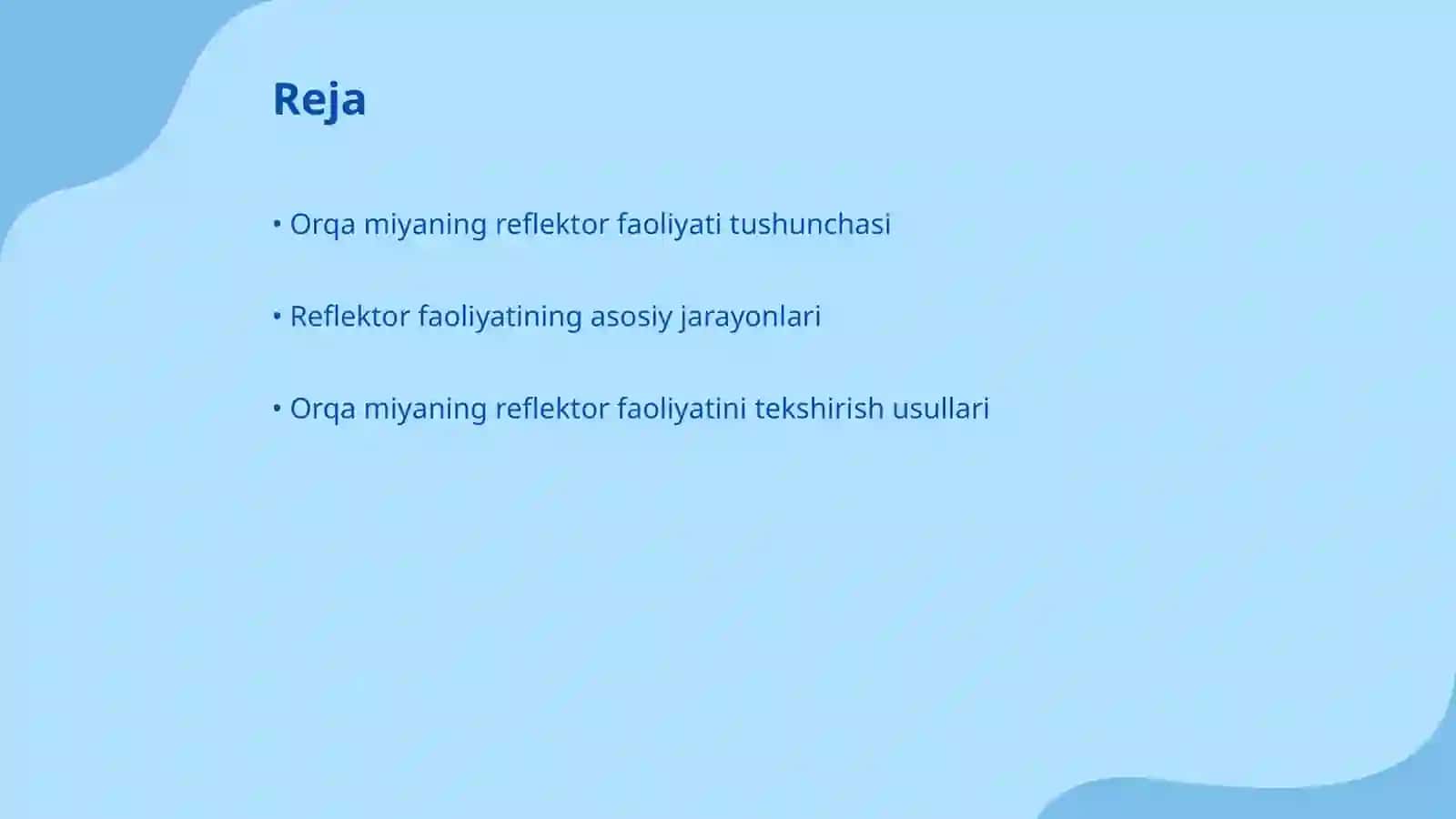 Reja

• Orqa miyaning reflektor faoliyati tushunchasi

• Reflektor faoliyatining asosiy jarayonlari

• Orqa miyaning reflektor faoliyatini tekshirish usullari